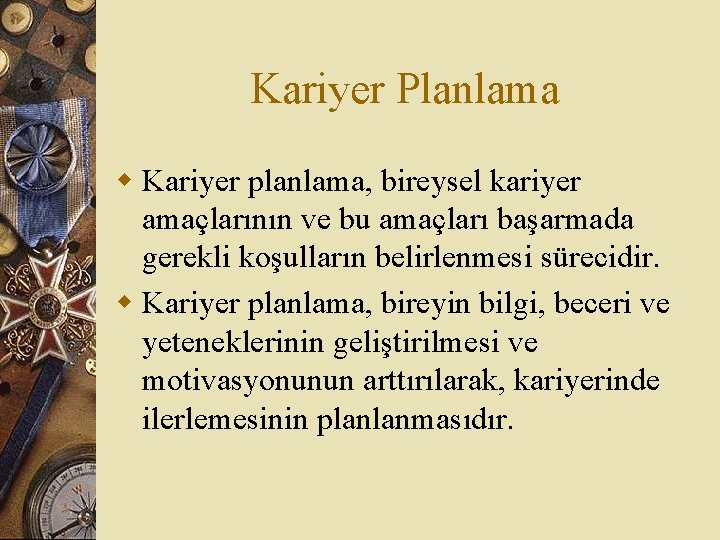 Kariyer Planlama

Kariyer planlama, bireysel kariyer amaçlarının ve bu amaçları başarmada gerekli koşulların belirlenmesi sürecidir.

Kariyer planlama, bireyin bilgi, beceri ve yeteneklerinin geliştirilmesi ve motivasyonunun arttırılarak, kariyerinde ilerlemesinin planlanmasıdır.